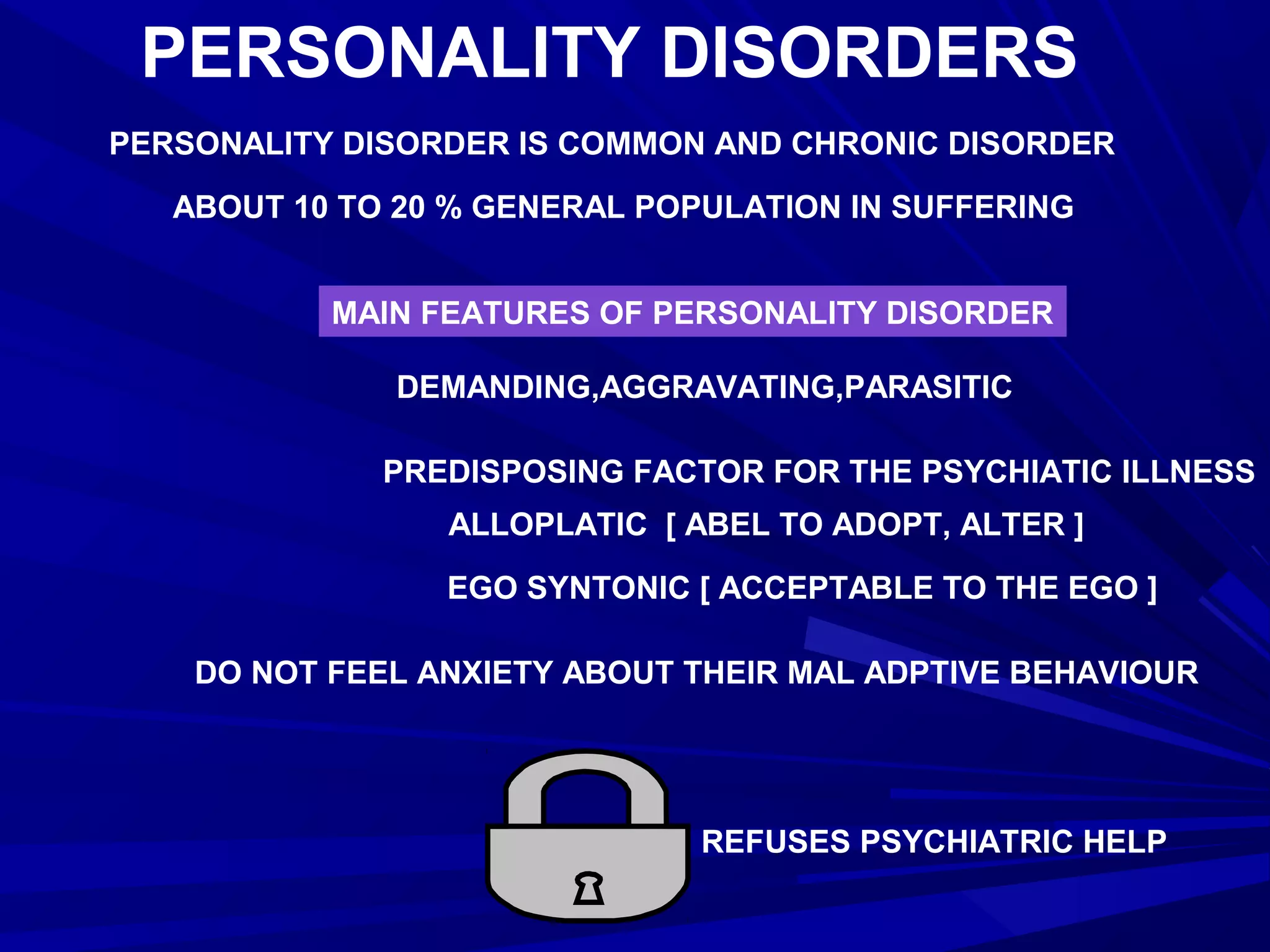 PERSONALITY DISORDERS

PERSONALITY DISORDER IS COMMON AND CHRONIC DISORDER

ABOUT 10 TO 20 % GENERAL POPULATION IN SUFFERING

MAIN FEATURES OF PERSONALITY DISORDER

DEMANDING,AGGRAVATING,PARASITIC

PREDISPOSING FACTOR FOR THE PSYCHIATIC ILLNESS

ALLOPLATIC [ ABEL TO ADOPT, ALTER ]

EGO SYNTONIC [ ACCEPTABLE TO THE EGO ]

DO NOT FEEL ANXIETY ABOUT THEIR MAL ADPTIVE BEHAVIOUR

REFUSES PSYCHIATRIC HELP